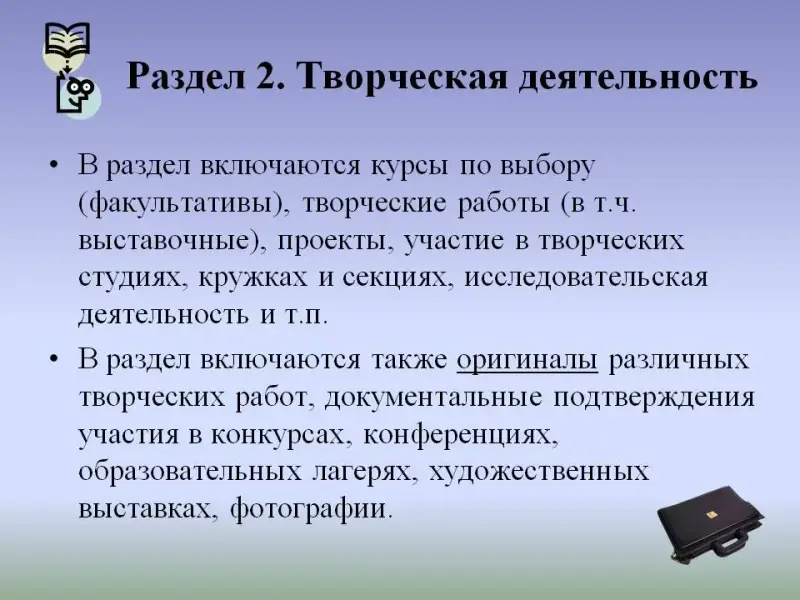 Раздел 2. Творческая деятельность

• В раздел включаются курсы по выбору (факультативы), творческие работы (в т.ч. выставочные), проекты, участие в творческих студиях, кружках и секциях, исследовательская деятельность и т.п.

• В раздел включаются также оригиналы различных творческих работ, документальные подтверждения участия в конкурсах, конференциях, образовательных лагерях, художественных выставках, фотографии.